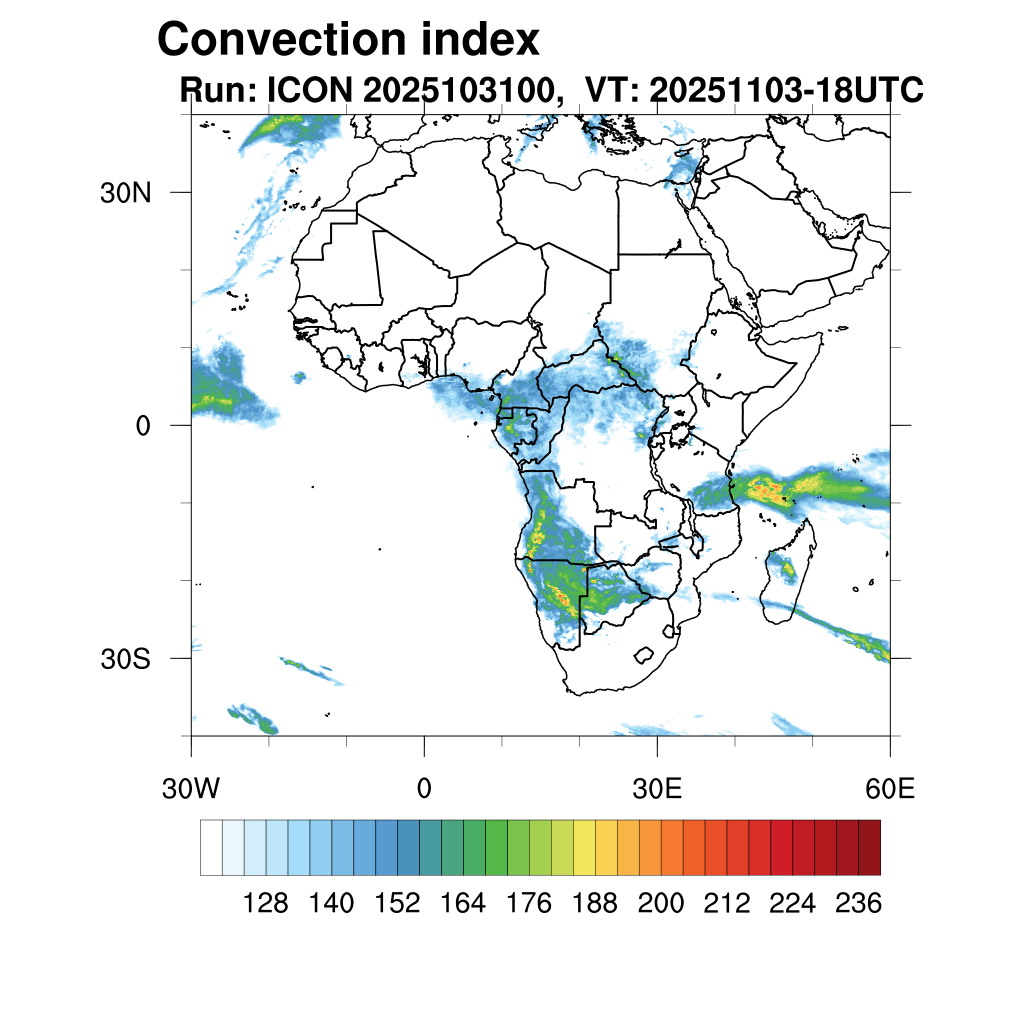 Convection index

Run: ICON 2025103100, VT: 20251103-18UTC

30N

0

30S

30W

0

30E

60E

128 140 152 164 176 188 200 212 224 236